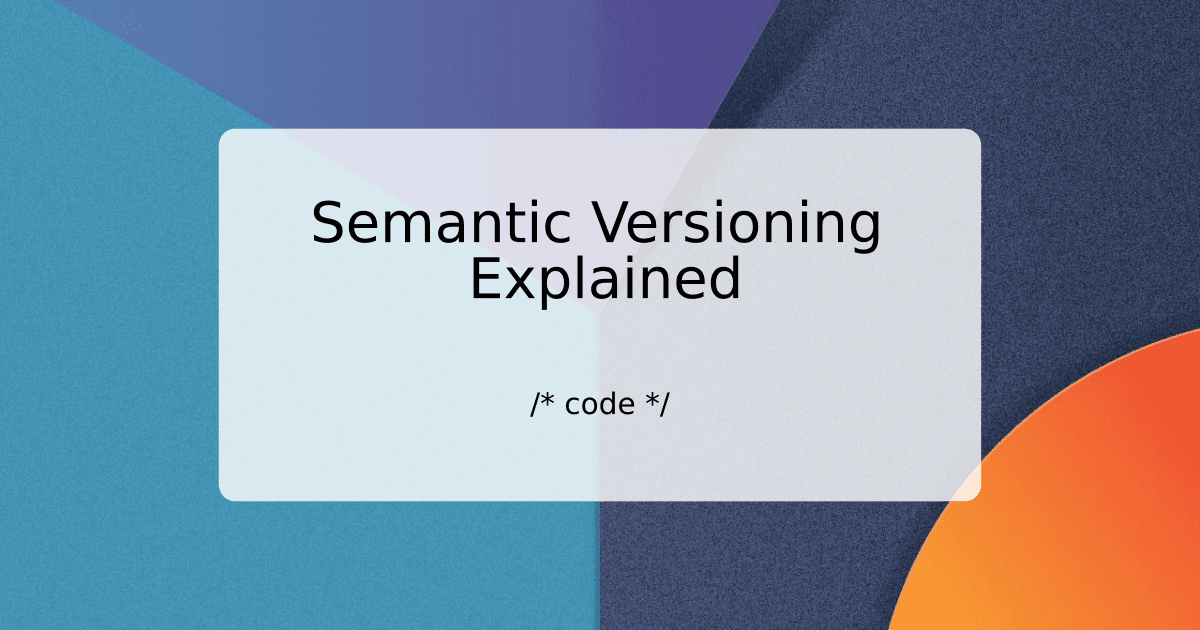 Semantic Versioning Explained

/* code */